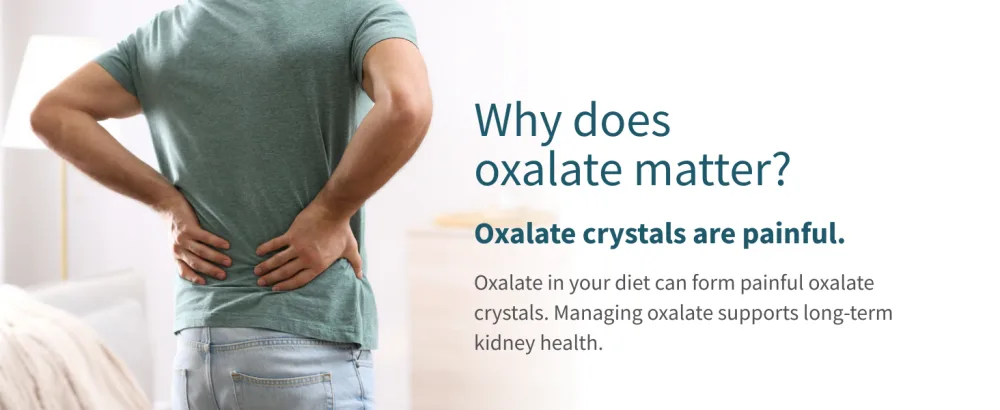 Why does oxalate matter?

Oxalate crystals are painful.

Oxalate in your diet can form painful oxalate crystals. Managing oxalate supports long-term kidney health.